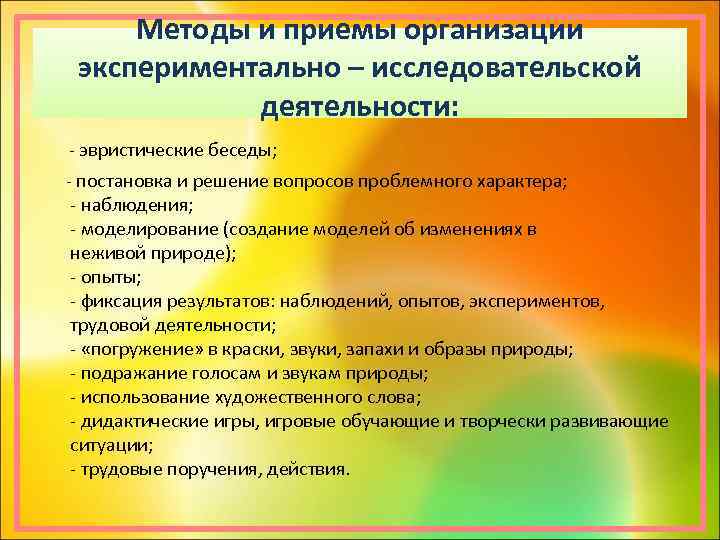 Методы и приемы организации экспериментально – исследовательской деятельности:

- эвристические беседы;

- постановка и решение вопросов проблемного характера;
- наблюдения;
- моделирование (создание моделей об изменениях в неживой природе);
- опыты;
- фиксация результатов: наблюдений, опытов, экспериментов, трудовой деятельности;
- «погружение» в краски, звуки, запахи и образы природы;
- подражание голосам и звукам природы;
- использование художественного слова;
- дидактические игры, игровые обучающие и творчески развивающие ситуации;
- трудовые поручения, действия.